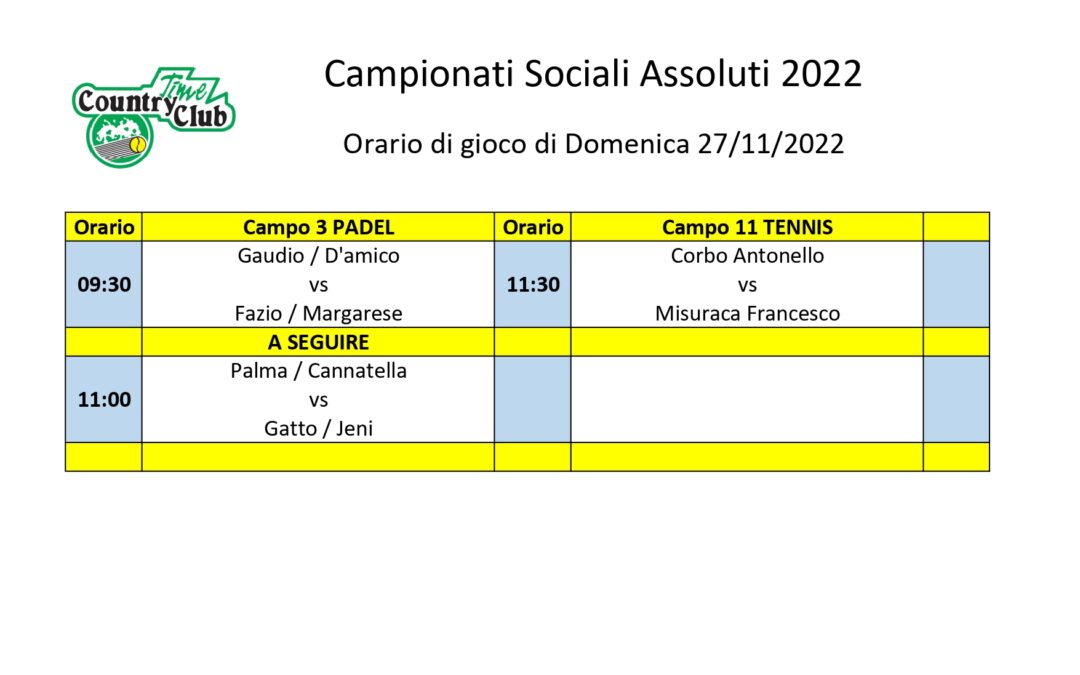 Country Time Club

Campionati Sociali Assoluti 2022

Orario di gioco di Domenica 27/11/2022

| Orario | Campo 3 PADEL | Orario | Campo 11 TENNIS | |
|---|---|---|---|---|
| 09:30 | Gaudio / D'amico vs Fazio / Margarese | 11:30 | Corbo Antonello vs Misuraca Francesco | |
| | A SEGUIRE | | | |
| 11:00 | Palma / Cannatella vs Gatto / Jeni | | | |
| | | | | |